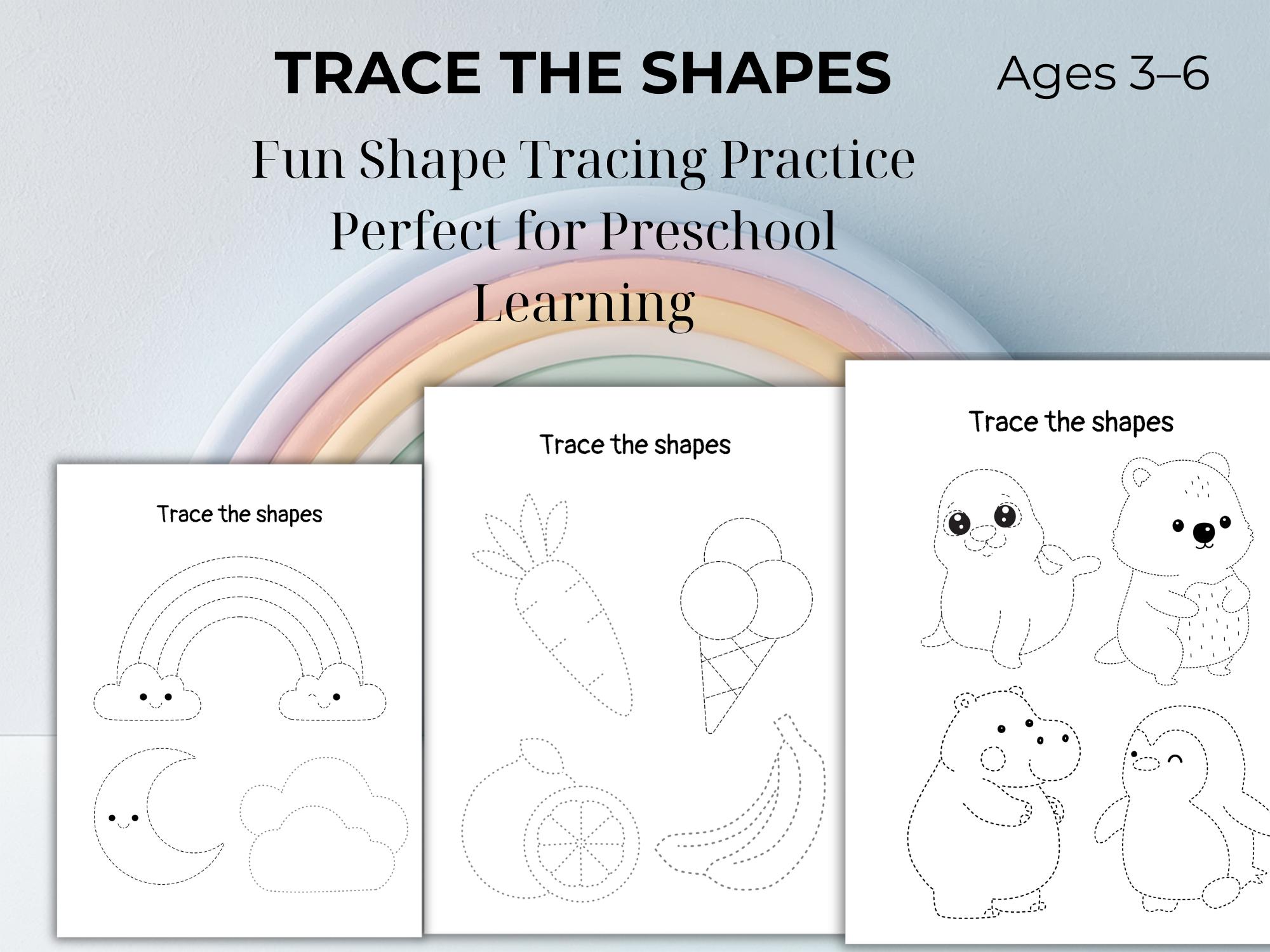 TRACE THE SHAPES

Ages 3–6

Fun Shape Tracing Practice Perfect for Preschool Learning

Trace the shapes

Trace the shapes

Trace the shapes